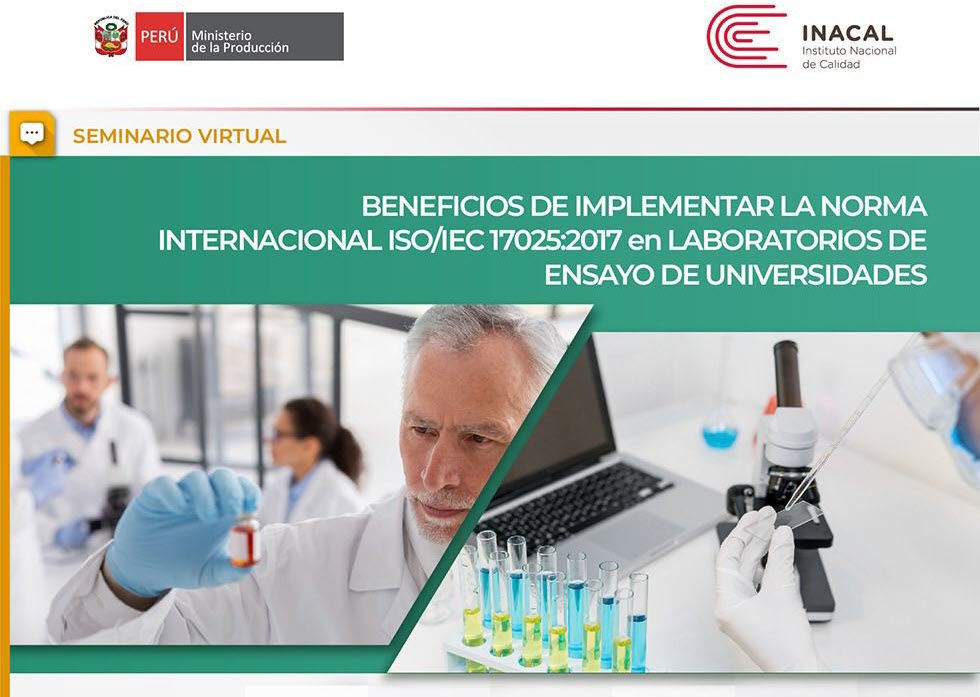 PERÚ Ministerio de la Producción

INACAL
Instituto Nacional de Calidad

SEMINARIO VIRTUAL

BENEFICIOS DE IMPLEMENTAR LA NORMA INTERNACIONAL ISO/IEC 17025:2017 en LABORATORIOS DE ENSAYO DE UNIVERSIDADES